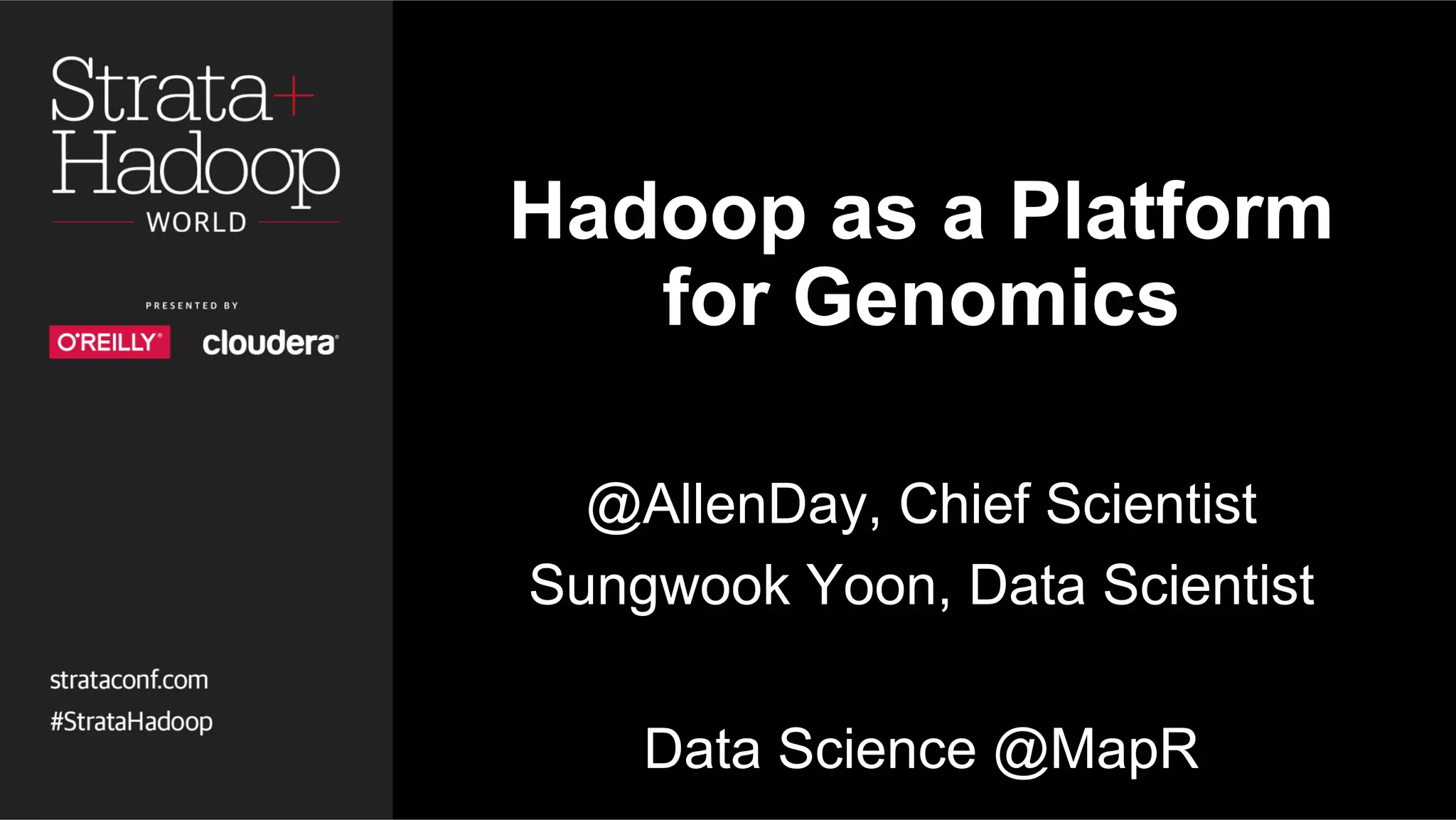 Strata+
Hadoop
WORLD

PRESENTED BY

O'REILLY® cloudera®

strataconf.com
#StrataHadoop

Hadoop as a Platform for Genomics

@AllenDay, Chief Scientist
Sungwook Yoon, Data Scientist

Data Science @MapR